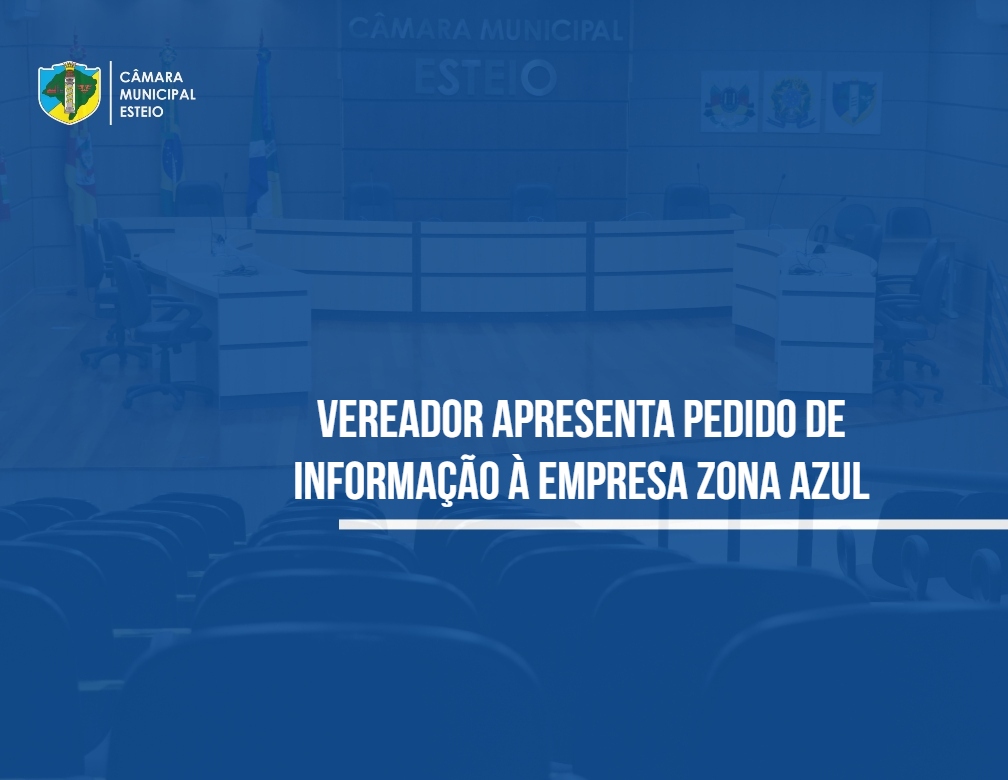 CÂMARA MUNICIPAL ESTEIO

CÂMARA MUNICIPAL
ESTEIO

VEREADOR APRESENTA PEDIDO DE INFORMAÇÃO À EMPRESA ZONA AZUL